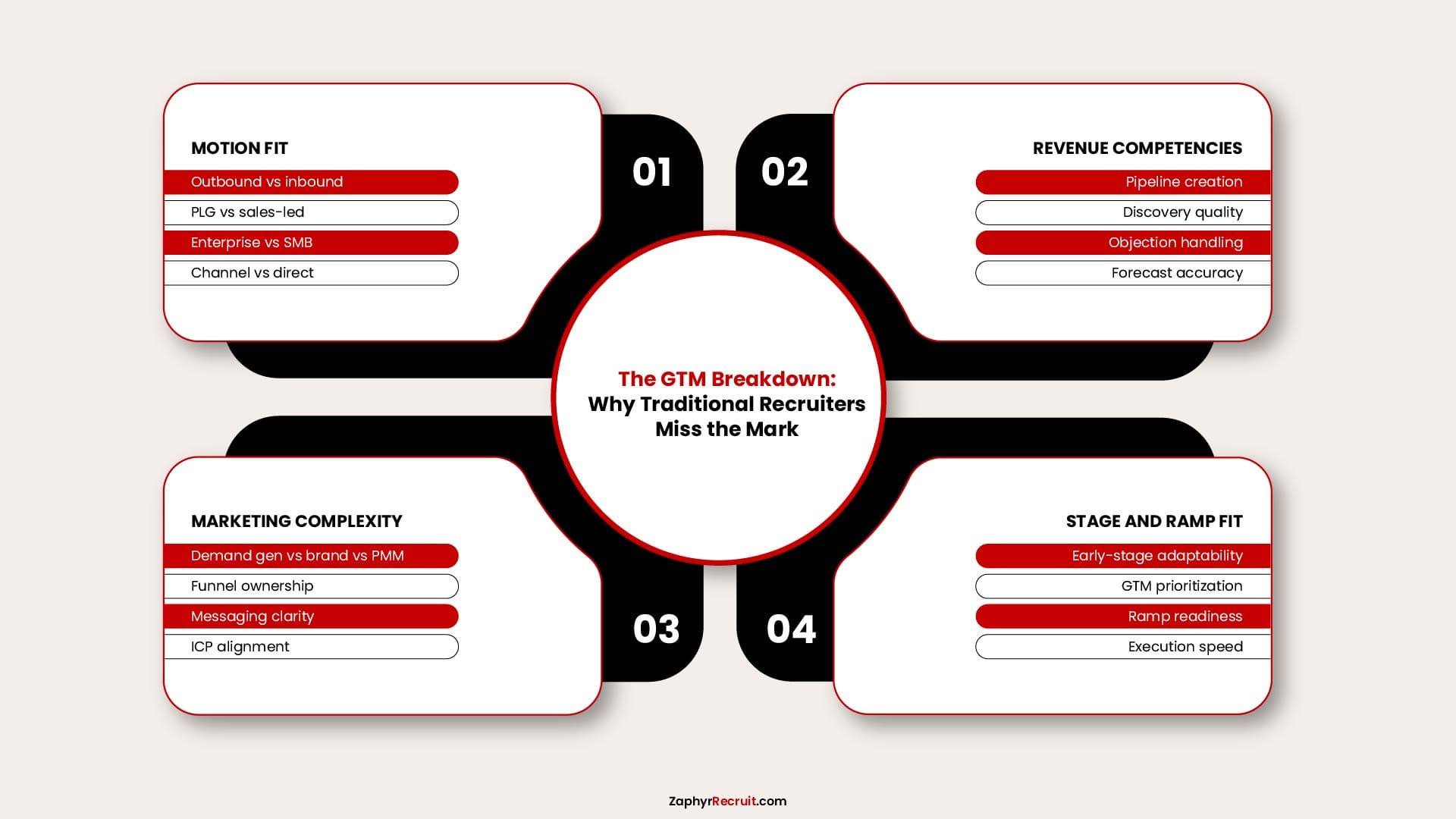 The GTM Breakdown: Why Traditional Recruiters Miss the Mark

01

MOTION FIT

Outbound vs inbound

PLG vs sales-led

Enterprise vs SMB

Channel vs direct

02

REVENUE COMPETENCIES

Pipeline creation

Discovery quality

Objection handling

Forecast accuracy

03

MARKETING COMPLEXITY

Demand gen vs brand vs PMM

Funnel ownership

Messaging clarity

ICP alignment

04

STAGE AND RAMP FIT

Early-stage adaptability

GTM prioritization

Ramp readiness

Execution speed

ZaphyrRecruit.com